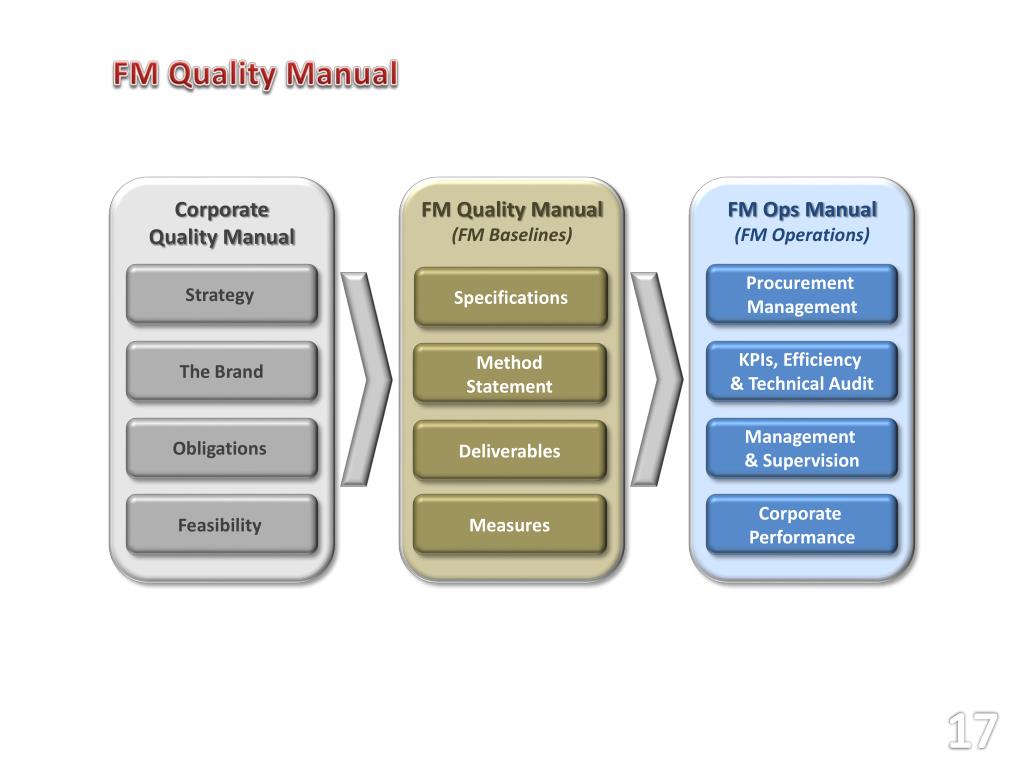 FM Quality Manual

Corporate Quality Manual

Strategy

The Brand

Obligations

Feasibility

FM Quality Manual
(FM Baselines)

Specifications

Method Statement

Deliverables

Measures

FM Ops Manual
(FM Operations)

Procurement Management

KPIs, Efficiency & Technical Audit

Management & Supervision

Corporate Performance

17